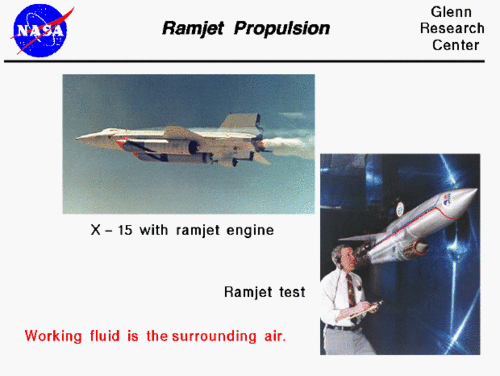 NASA

Ramjet Propulsion

Glenn Research Center

X – 15 with ramjet engine

Ramjet test

Working fluid is the surrounding air.